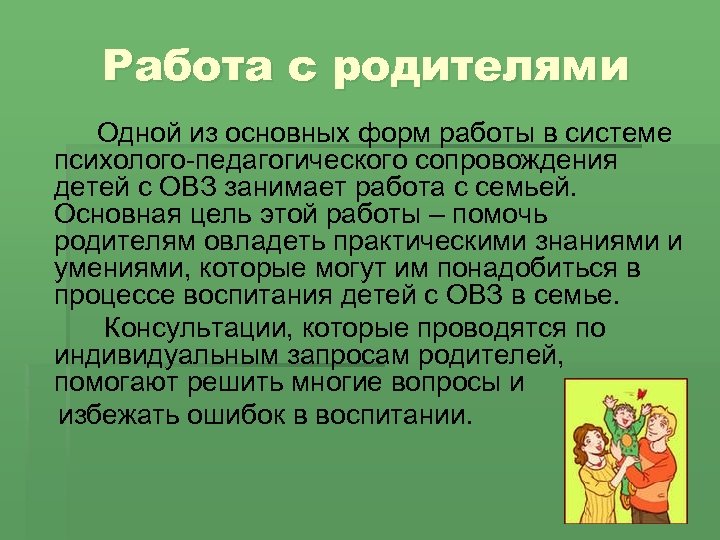 Работа с родителями

Одной из основных форм работы в системе психолого-педагогического сопровождения детей с ОВЗ занимает работа с семьей. Основная цель этой работы – помочь родителям овладеть практическими знаниями и умениями, которые могут им понадобиться в процессе воспитания детей с ОВЗ в семье.

Консультации, которые проводятся по индивидуальным запросам родителей, помогают решить многие вопросы и избежать ошибок в воспитании.